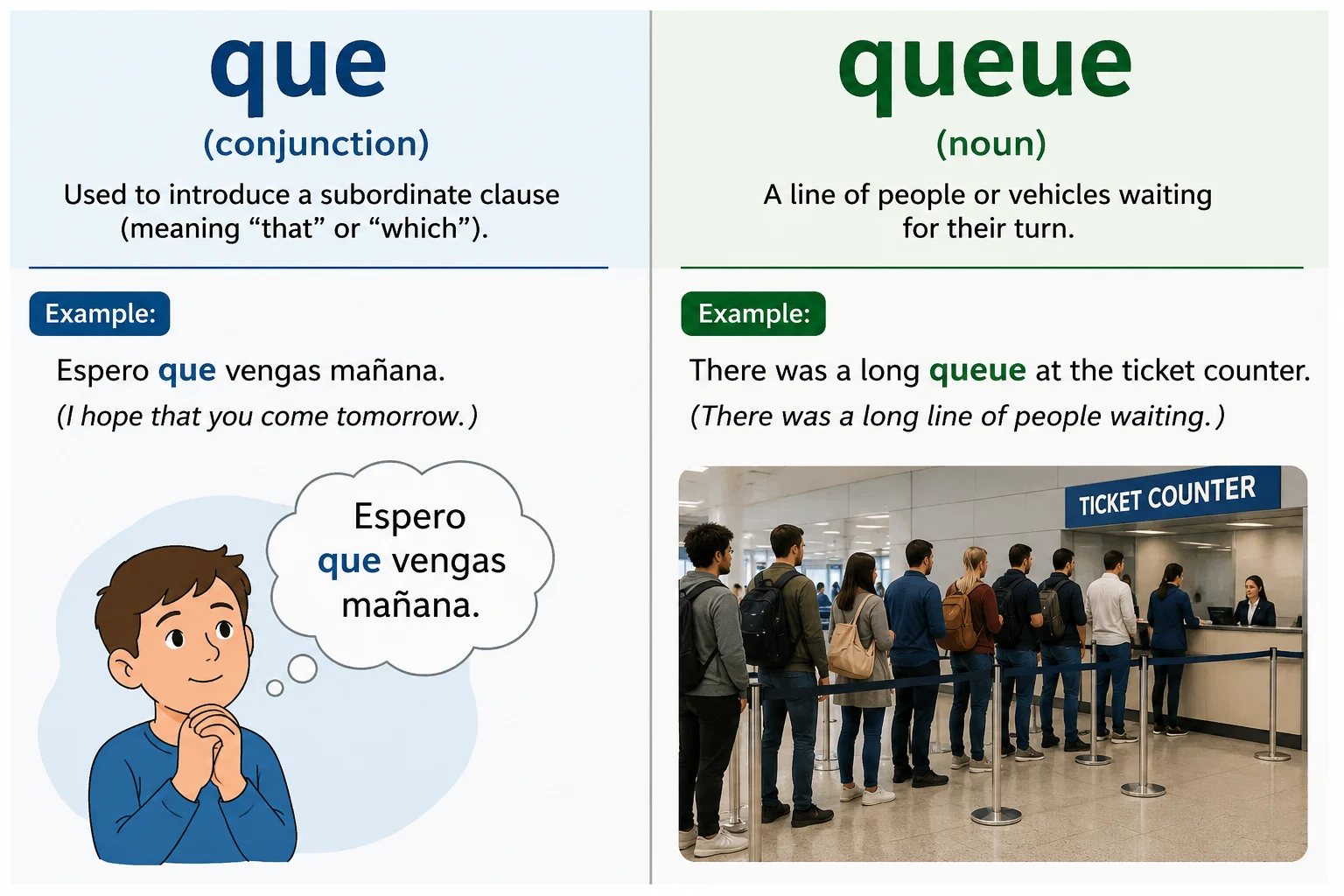 que

(conjunction)

Used to introduce a subordinate clause (meaning “that” or “which”).

Example:

Espero que vengas mañana.

(I hope that you come tomorrow.)

Espero que vengas mañana.

queue

(noun)

A line of people or vehicles waiting for their turn.

Example:

There was a long queue at the ticket counter.

(There was a long line of people waiting.)

TICKET COUNTER